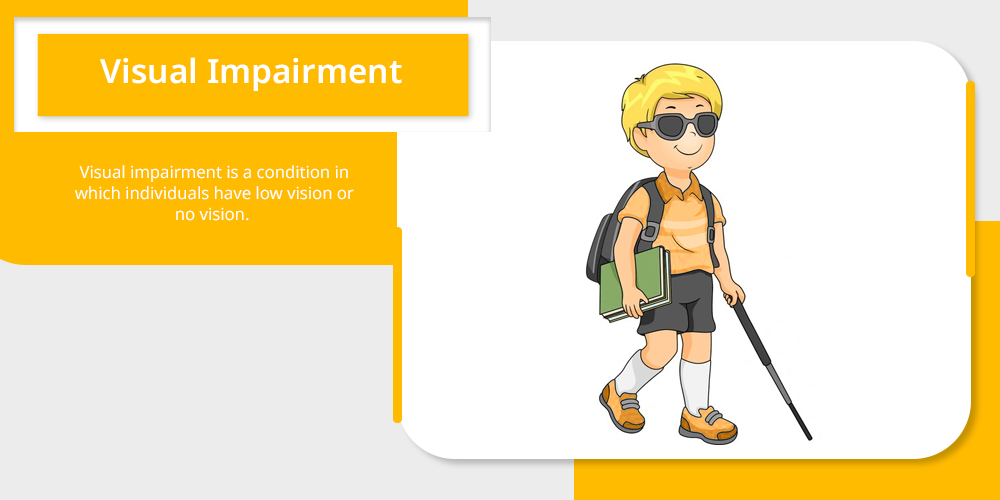 Visual Impairment

Visual impairment is a condition in which individuals have low vision or no vision.